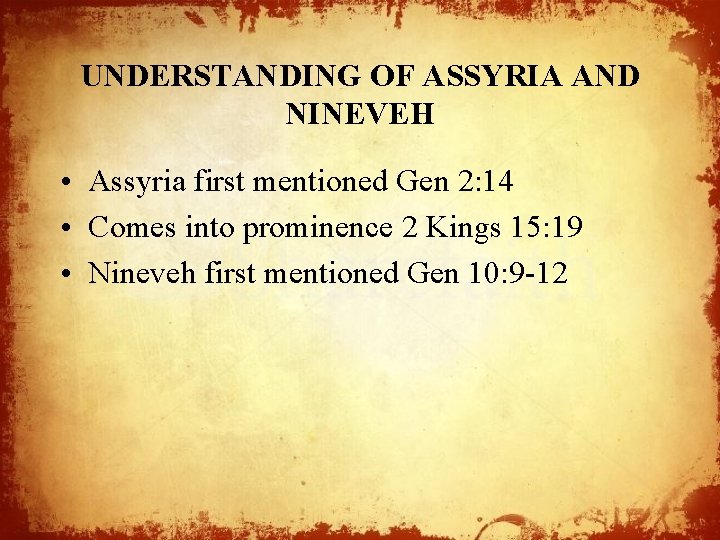 UNDERSTANDING OF ASSYRIA AND NINEVEH

• Assyria first mentioned Gen 2:14
• Comes into prominence 2 Kings 15:19
• Nineveh first mentioned Gen 10:9-12